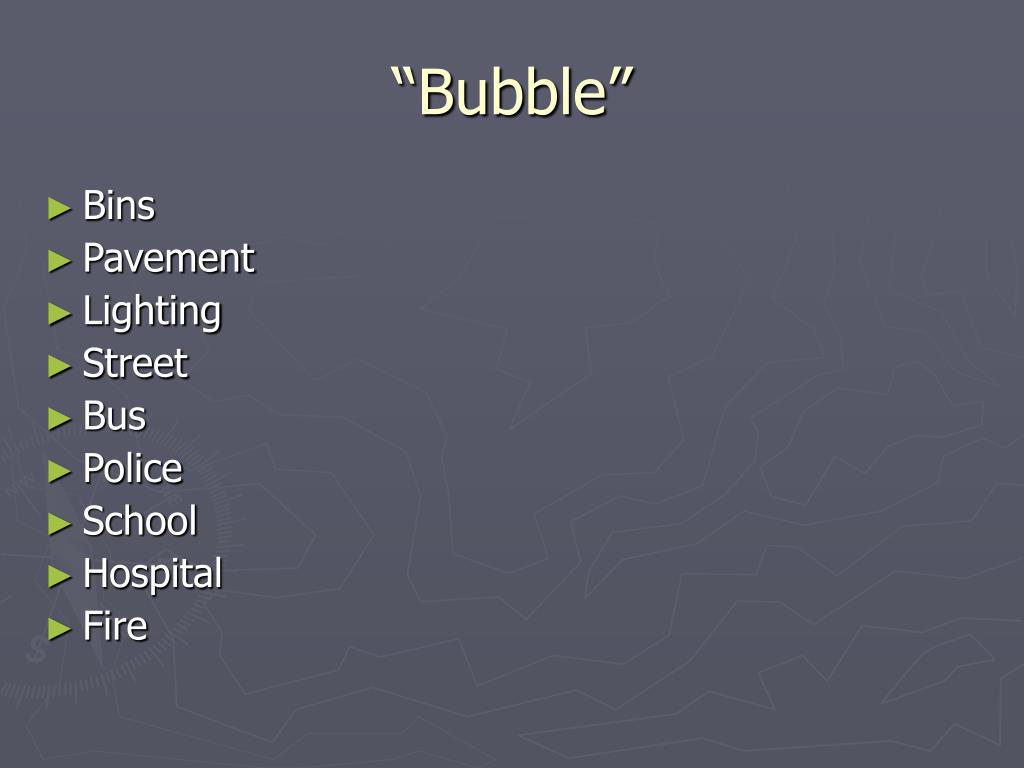 “Bubble”

► Bins
► Pavement
► Lighting
► Street
► Bus
► Police
► School
► Hospital
► Fire